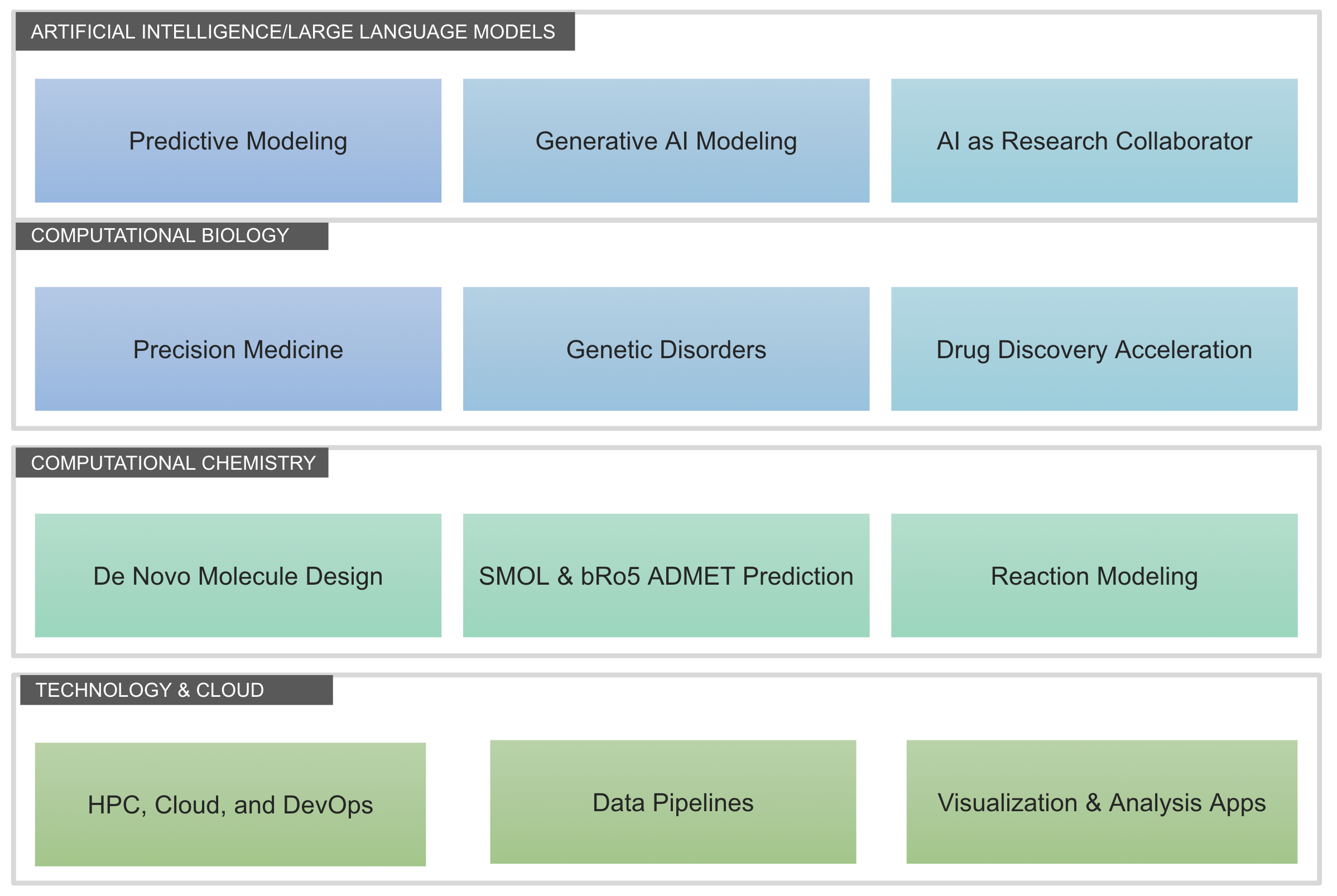 ARTIFICIAL INTELLIGENCE/LARGE LANGUAGE MODELS

Predictive Modeling

Generative AI Modeling

AI as Research Collaborator

COMPUTATIONAL BIOLOGY

Precision Medicine

Genetic Disorders

Drug Discovery Acceleration

COMPUTATIONAL CHEMISTRY

De Novo Molecule Design

SMOL & bRo5 ADMET Prediction

Reaction Modeling

TECHNOLOGY & CLOUD

HPC, Cloud, and DevOps

Data Pipelines

Visualization & Analysis Apps